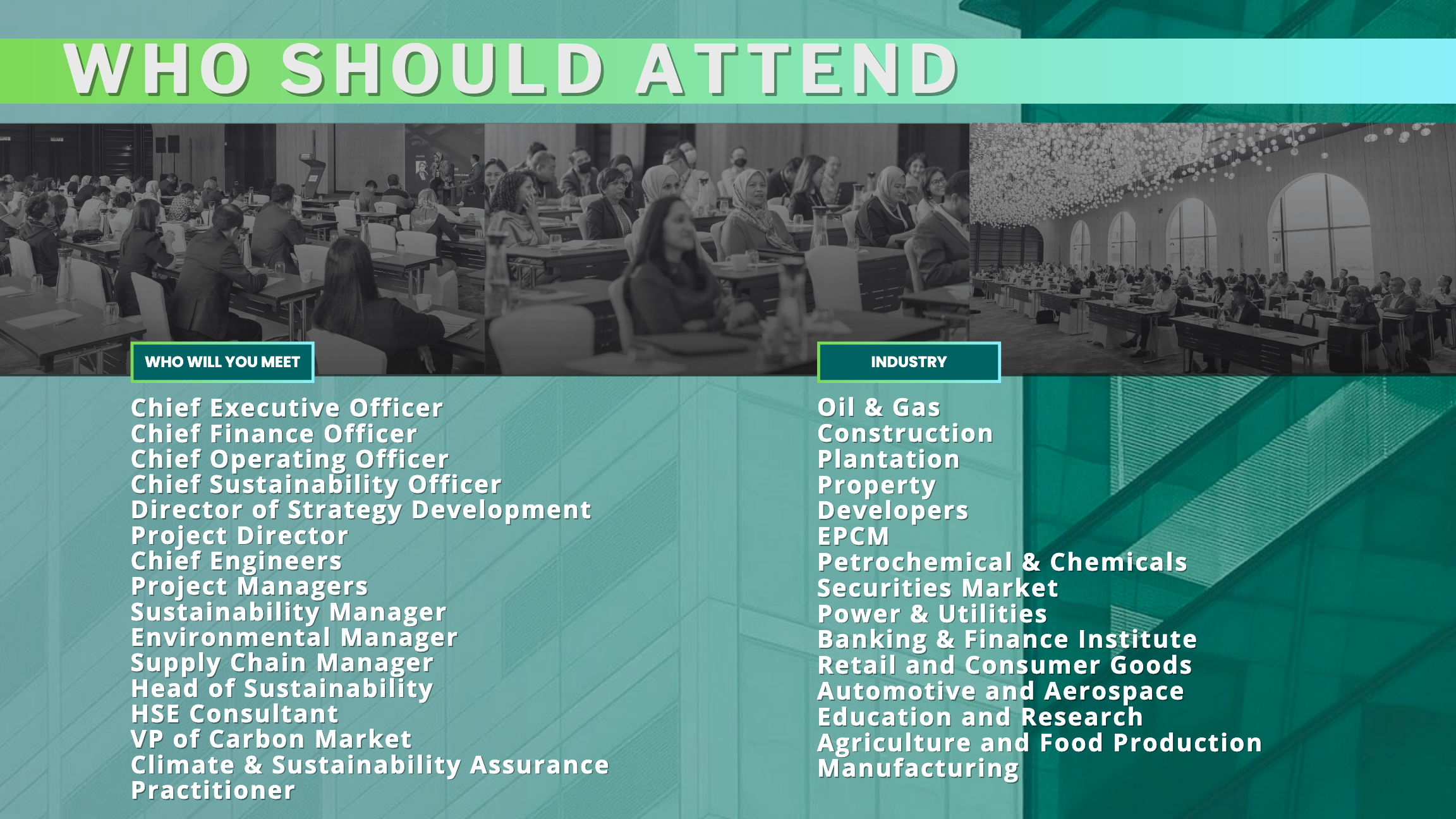 WHO SHOULD ATTEND

WHO WILL YOU MEET

Chief Executive Officer
Chief Finance Officer
Chief Operating Officer
Chief Sustainability Officer
Director of Strategy Development
Project Director
Chief Engineers
Project Managers
Sustainability Manager
Environmental Manager
Supply Chain Manager
Head of Sustainability
HSE Consultant
VP of Carbon Market
Climate & Sustainability Assurance Practitioner

INDUSTRY

Oil & Gas
Construction
Plantation
Property
Developers
EPCM
Petrochemical & Chemicals
Securities Market
Power & Utilities
Banking & Finance Institute
Retail and Consumer Goods
Automotive and Aerospace
Education and Research
Agriculture and Food Production
Manufacturing